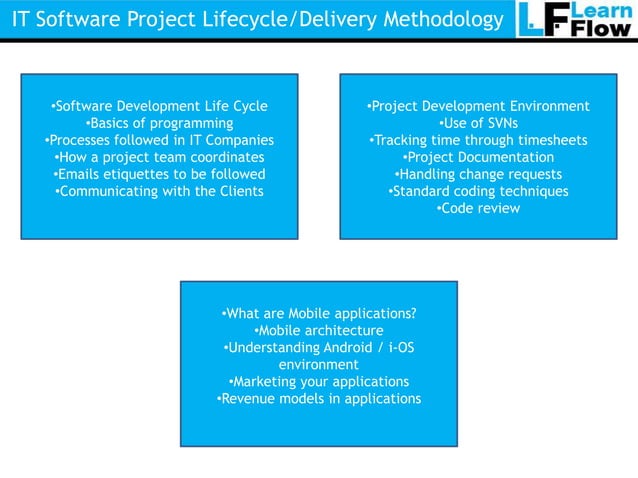 IT Software Project Lifecycle/Delivery Methodology

LF Learn Flow

•Software Development Life Cycle
•Basics of programming
•Processes followed in IT Companies
•How a project team coordinates
•Emails etiquettes to be followed
•Communicating with the Clients

•Project Development Environment
•Use of SVNs
•Tracking time through timesheets
•Project Documentation
•Handling change requests
•Standard coding techniques
•Code review

•What are Mobile applications?
•Mobile architecture
•Understanding Android / i-OS environment
•Marketing your applications
•Revenue models in applications